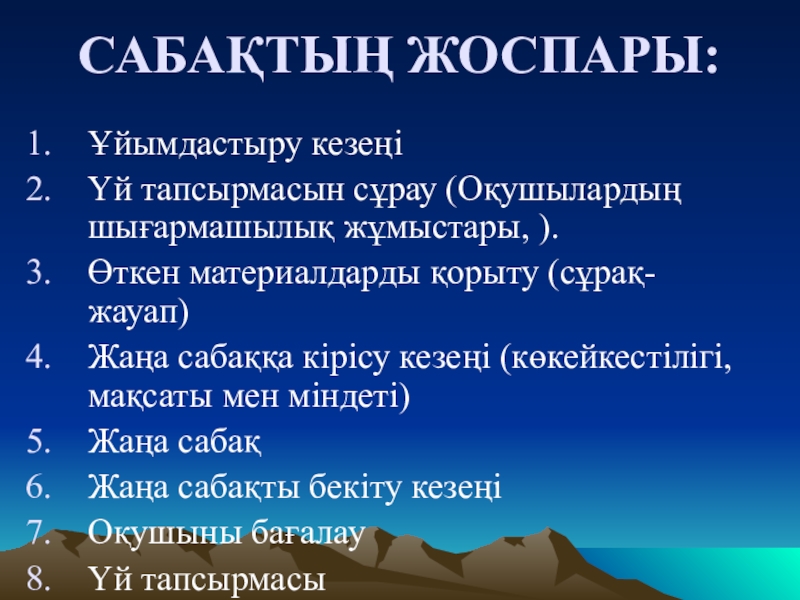 САБАҚТЫҢ ЖОСПАРЫ:

1. Ұйымдастыру кезеңі
2. Үй тапсырмасын сұрау (Оқушылардың шығармашылық жұмыстары, ).
3. Өткен материалдарды қорыту (сұрақ-жауап)
4. Жаңа сабаққа кірісу кезеңі (көкейкестілігі, мақсаты мен міндеті)
5. Жаңа сабақ
6. Жаңа сабақты бекіту кезеңі
7. Оқушыны бағалау
8. Үй тапсырмасы